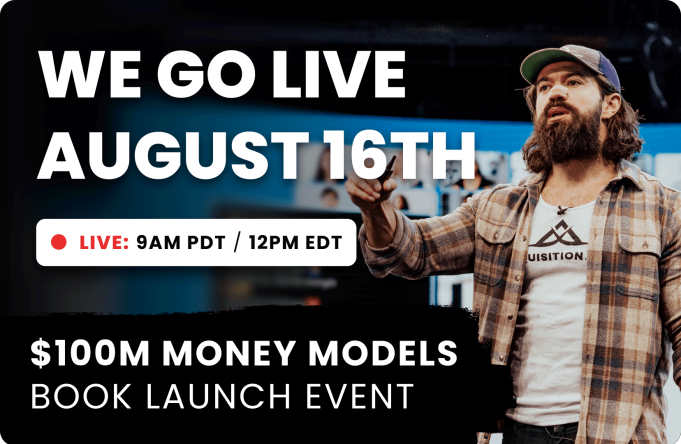 WE GO LIVE AUGUST 16TH

LIVE: 9AM PDT / 12PM EDT

UISITION.

$100M MONEY MODELS
BOOK LAUNCH EVENT